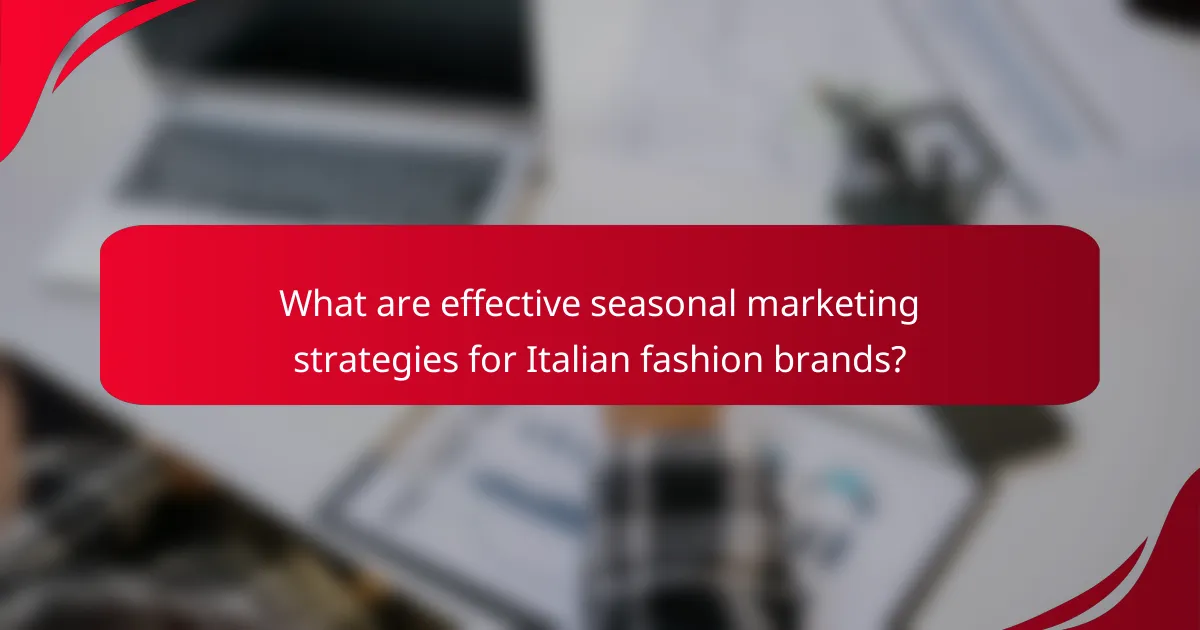 What are effective seasonal marketing strategies for Italian fashion brands?